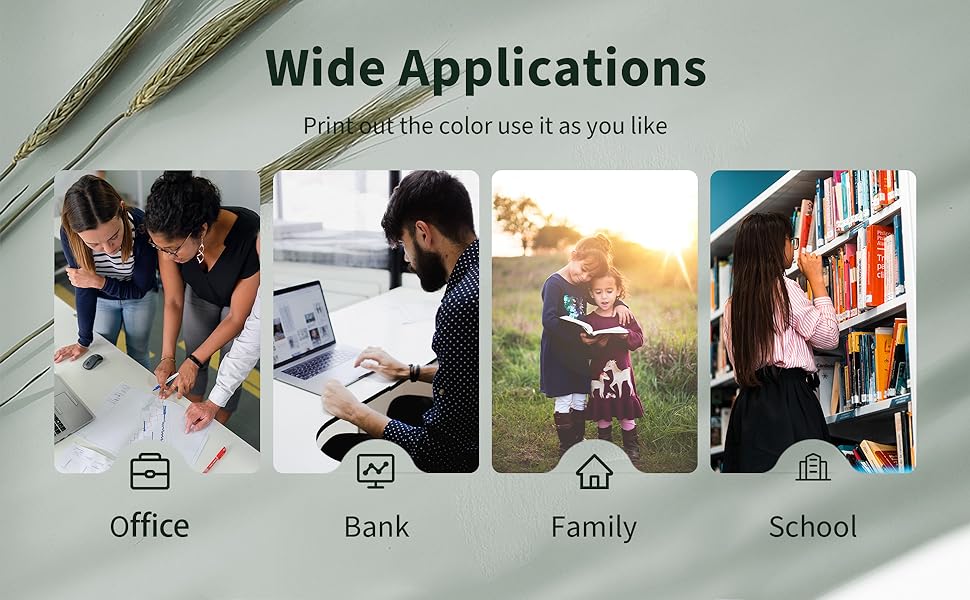 Wide Applications

Print out the color use it as you like

Office

Bank

Family

School